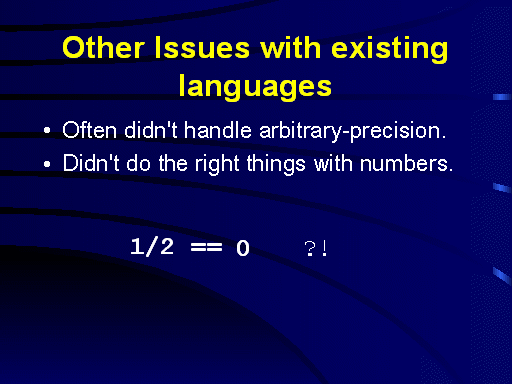 Other Issues with existing languages

• Often didn't handle arbitrary-precision.
• Didn't do the right things with numbers.

1/2 == 0 ?!